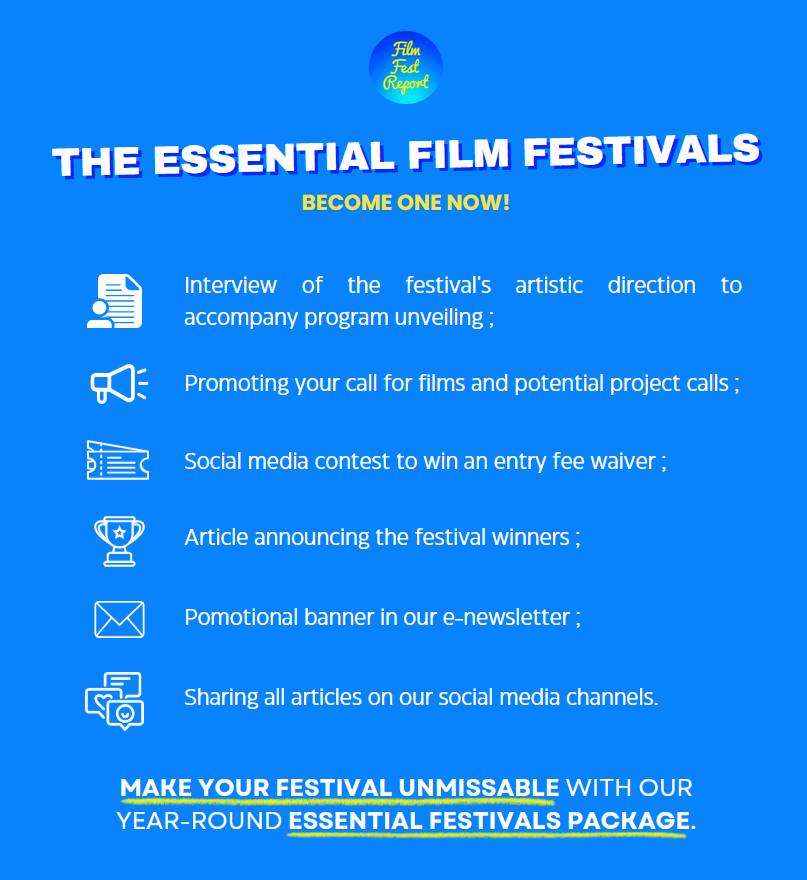 Film Fest Report

THE ESSENTIAL FILM FESTIVALS

BECOME ONE NOW!

Interview of the festival's artistic direction to accompany program unveiling ;

Promoting your call for films and potential project calls ;

Social media contest to win an entry fee waiver ;

Article announcing the festival winners ;

Pomotional banner in our e-newsletter ;

Sharing all articles on our social media channels.

MAKE YOUR FESTIVAL UNMISSABLE WITH OUR YEAR-ROUND ESSENTIAL FESTIVALS PACKAGE.